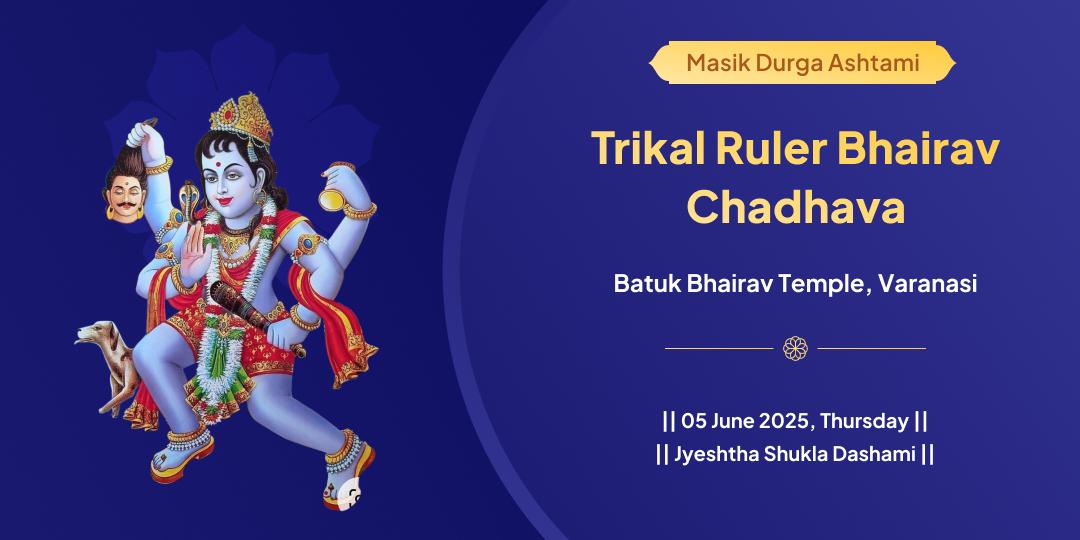 Masik Durga Ashtami

Trikal Ruler Bhairav Chadhava

Batuk Bhairav Temple, Varanasi

|| 05 June 2025, Thursday ||
|| Jyeshtha Shukla Dashami ||